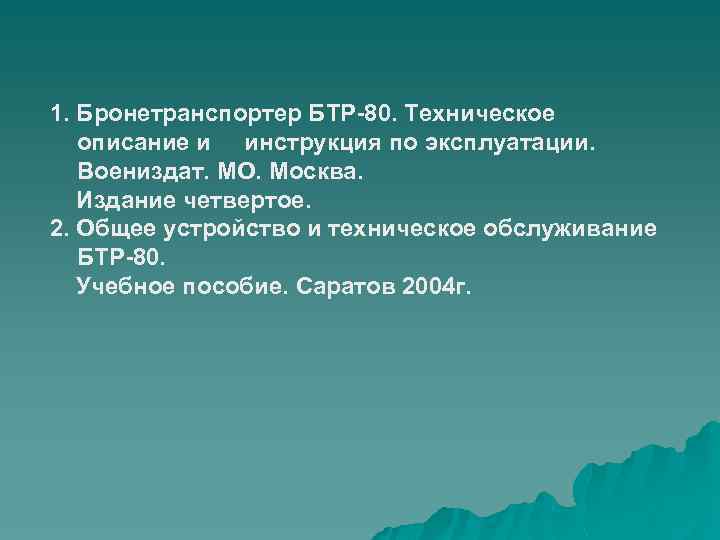 1. Бронетранспортер БТР-80. Техническое описание и инструкция по эксплуатации. Воениздат. МО. Москва.
Издание четвертое.
2. Общее устройство и техническое обслуживание БТР-80.
Учебное пособие. Саратов 2004г.